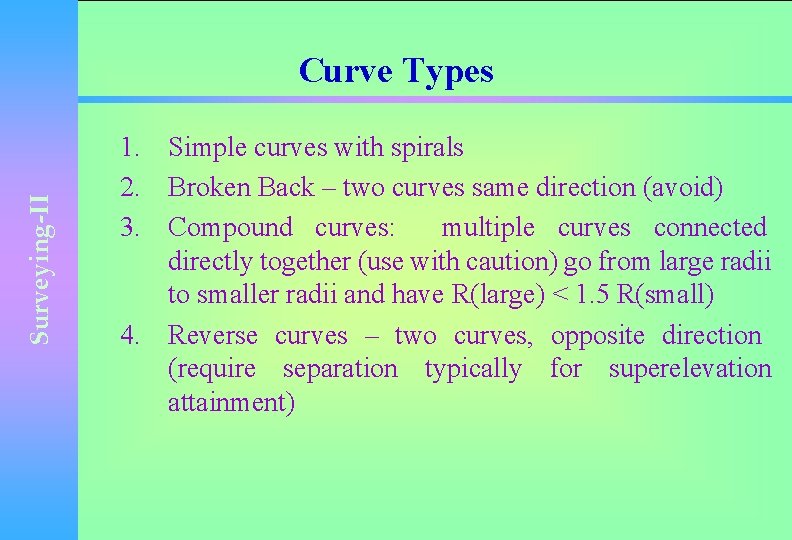 Surveying-II

Curve Types

1. Simple curves with spirals
2. Broken Back – two curves same direction (avoid)
3. Compound curves: multiple curves connected directly together (use with caution) go from large radii to smaller radii and have R(large) < 1.5 R(small)
4. Reverse curves – two curves, opposite direction (require separation typically for superelevation attainment)